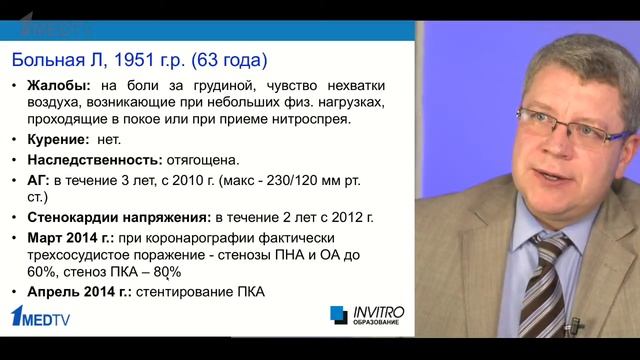 1MEDTV

Больная Л, 1951 г.р. (63 года)

• **Жалобы:** на боли за грудиной, чувство нехватки воздуха, возникающие при небольших физ. нагрузках, проходящие в покое или при приеме нитроспрея.
• **Курение:** нет.
• **Наследственность:** отягощена.
• **АГ:** в течение 3 лет, с 2010 г. (макс - 230/120 мм рт. ст.)
• **Стенокардии напряжения:** в течение 2 лет с 2012 г.
• **Март 2014 г.:** при коронарографии фактически трехсосудистое поражение - стенозы ПНА и ОА до 60%, стеноз ПКА – 80%
• **Апрель 2014 г.:** стентирование ПКА

1MEDTV

INVITRO ОБРАЗОВАНИЕ